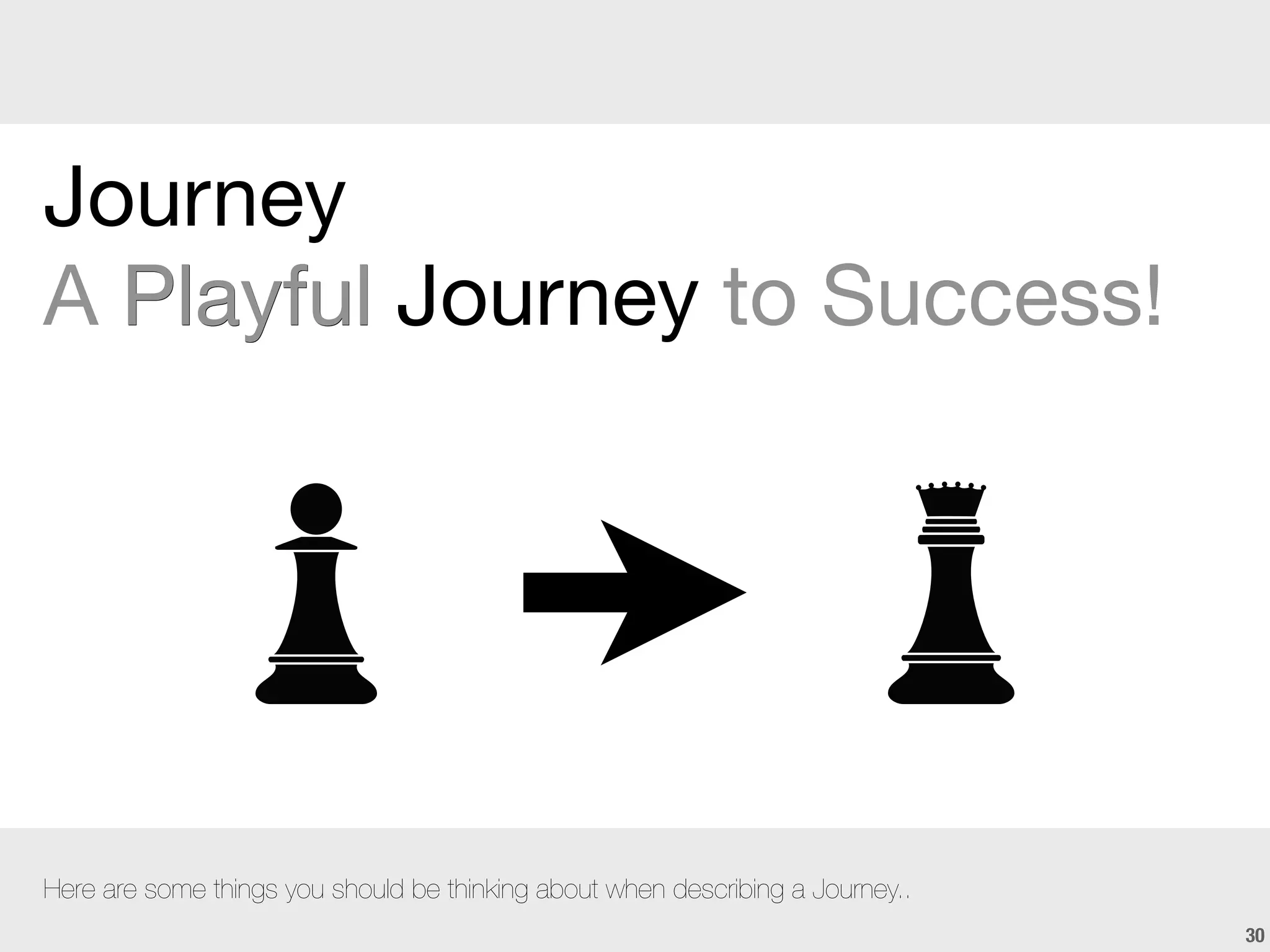 Journey
A Playful Journey to Success!

Here are some things you should be thinking about when describing a Journey..

30